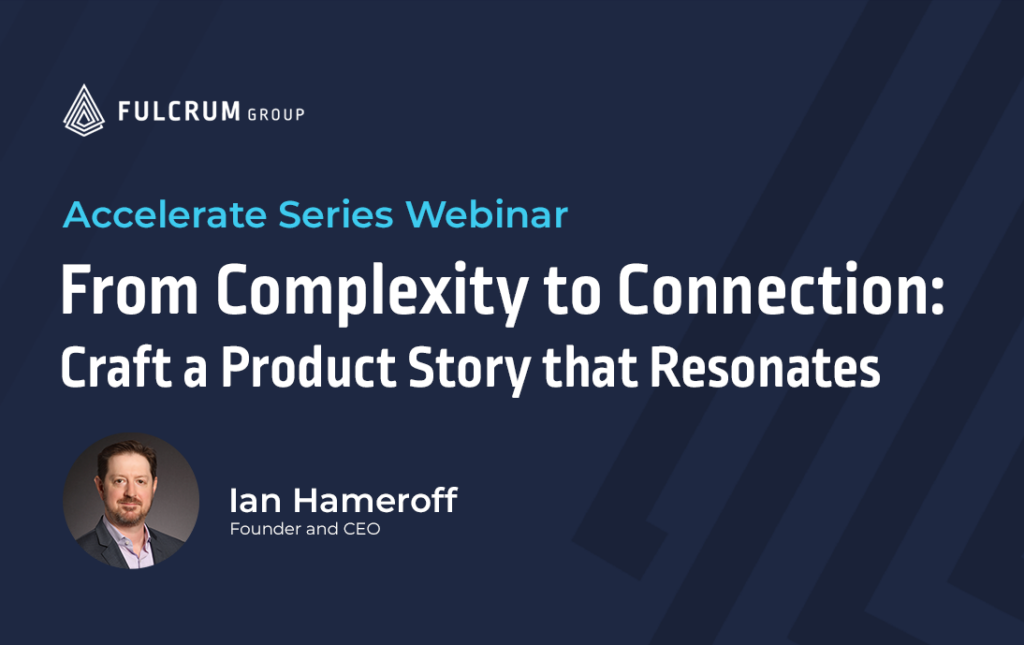 FULCRUM GROUP

Accelerate Series Webinar

From Complexity to Connection: Craft a Product Story that Resonates

Ian Hameroff
Founder and CEO